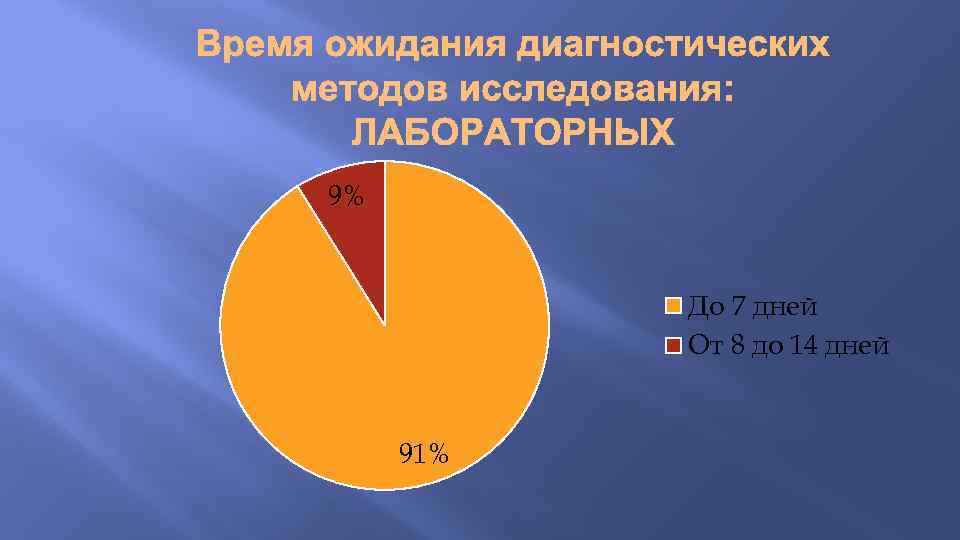 Время ожидания диагностических методов исследования: ЛАБОРАТОРНЫХ

9%

91%

До 7 дней
От 8 до 14 дней